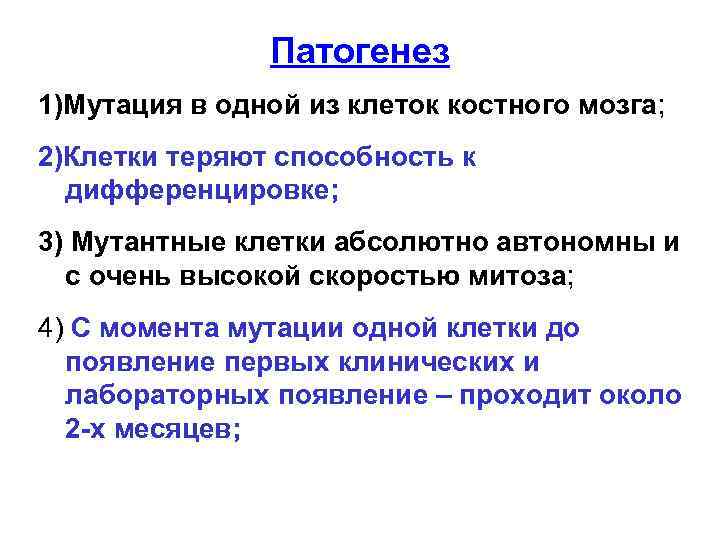 Патогенез

1)Мутация в одной из клеток костного мозга;

2)Клетки теряют способность к дифференцировке;

3) Мутантные клетки абсолютно автономны и с очень высокой скоростью митоза;

4) С момента мутации одной клетки до появление первых клинических и лабораторных появление – проходит около 2-х месяцев;